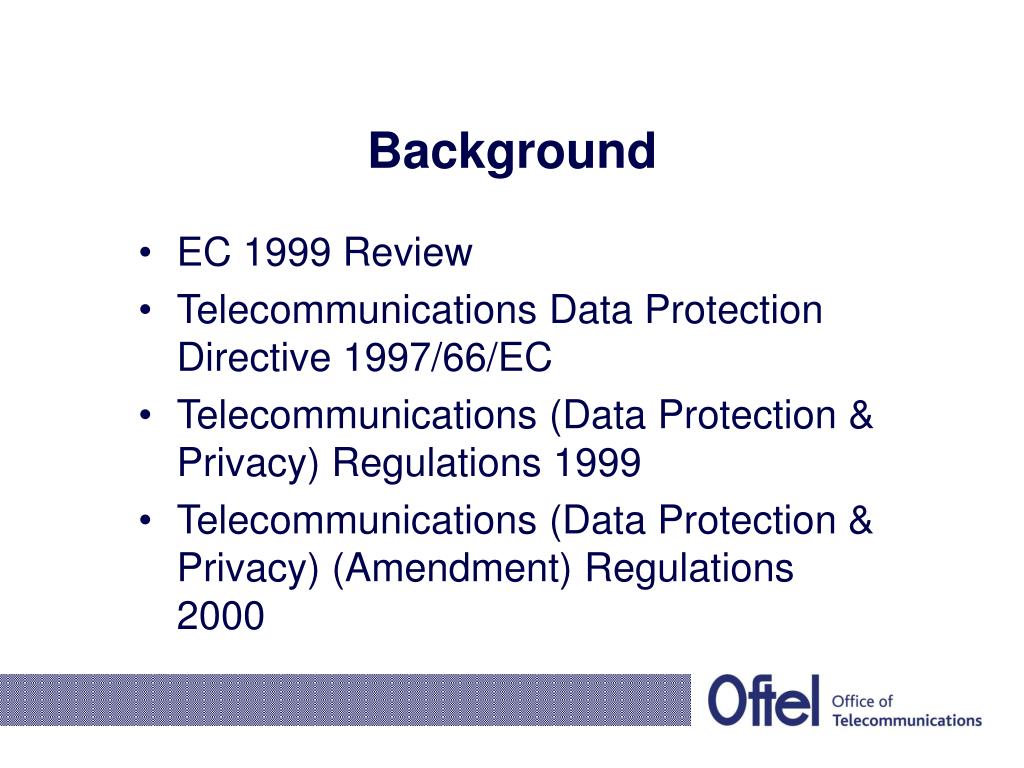 Background

• EC 1999 Review
• Telecommunications Data Protection Directive 1997/66/EC
• Telecommunications (Data Protection & Privacy) Regulations 1999
• Telecommunications (Data Protection & Privacy) (Amendment) Regulations 2000

Oftel Office of Telecommunications